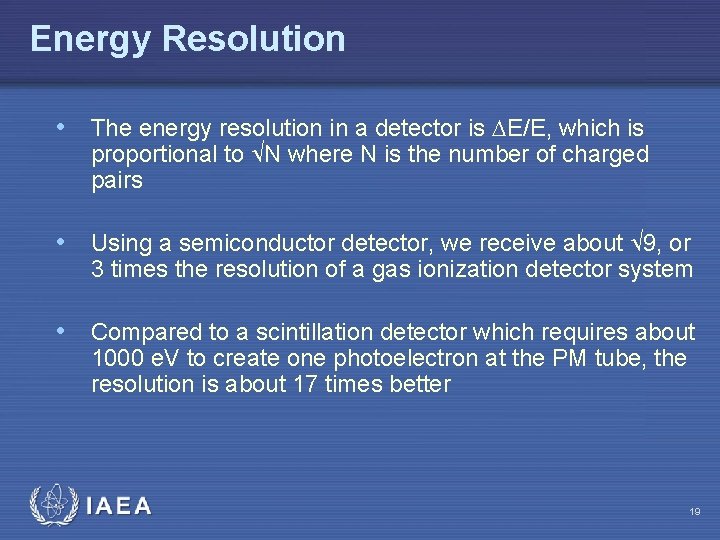 Energy Resolution

• The energy resolution in a detector is $\Delta E/E$, which is proportional to $\sqrt{N}$ where N is the number of charged pairs

• Using a semiconductor detector, we receive about $\sqrt{9}$, or 3 times the resolution of a gas ionization detector system

• Compared to a scintillation detector which requires about 1000 eV to create one photoelectron at the PM tube, the resolution is about 17 times better

IAEA

19